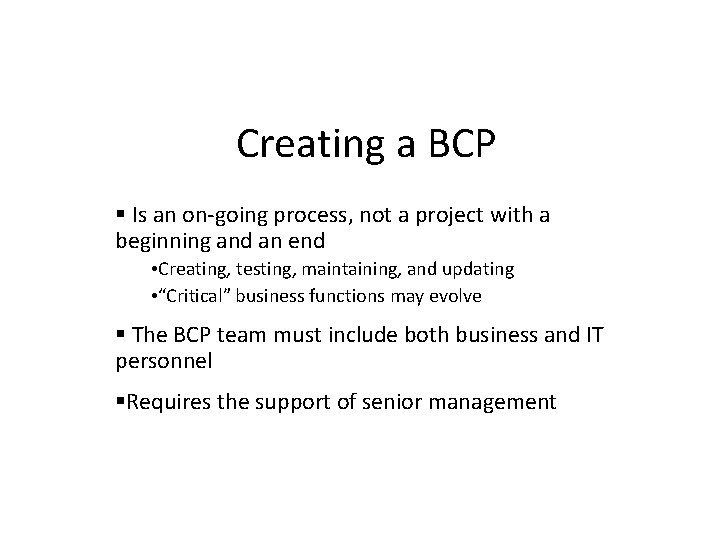 Creating a BCP

▪ Is an on-going process, not a project with a beginning and an end

•Creating, testing, maintaining, and updating

•“Critical” business functions may evolve

▪ The BCP team must include both business and IT personnel

▪Requires the support of senior management